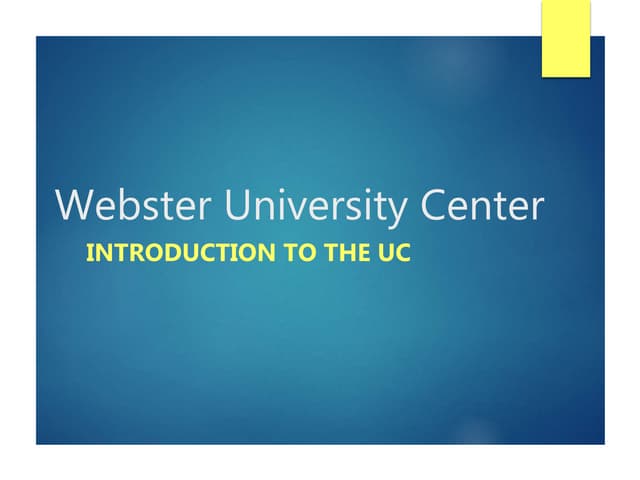 Webster University Center

INTRODUCTION TO THE UC